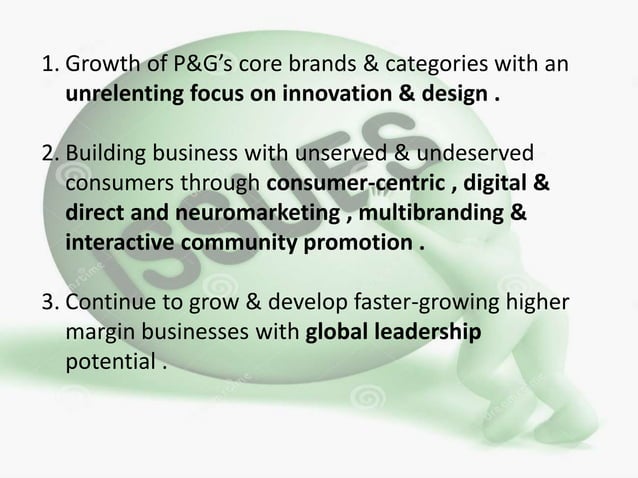 1. Growth of P&G's core brands & categories with an unrelenting focus on innovation & design .

2. Building business with unserved & undeserved consumers through consumer-centric , digital & direct and neuromarketing , multibranding & interactive community promotion .

3. Continue to grow & develop faster-growing higher margin businesses with global leadership potential .

ISSUES